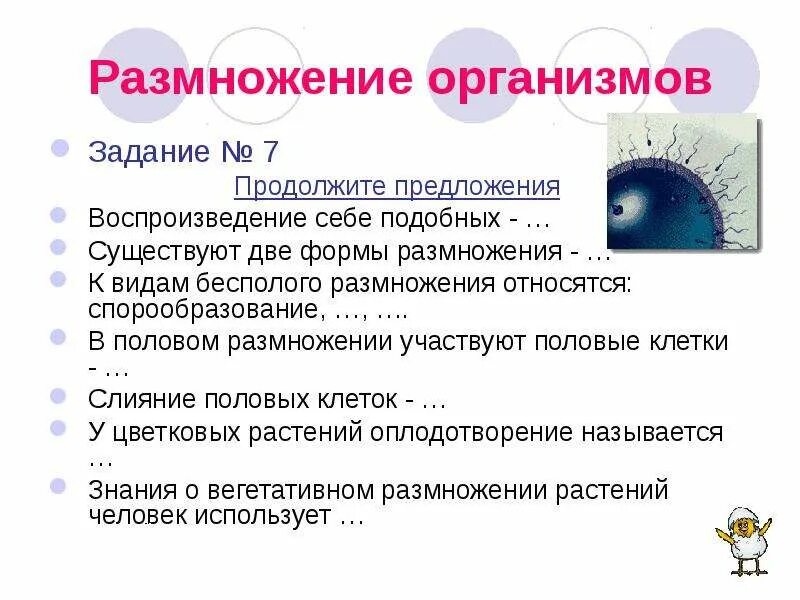 Размножение организмов

Задание № 7

Продолжите предложения

Воспроизведение себе подобных - …

Существуют две формы размножения - …

К видам бесполого размножения относятся: спорообразование, …, ….

В половом размножении участвуют половые клетки - …

Слияние половых клеток - …

У цветковых растений оплодотворение называется …

Знания о вегетативном размножении растений человек использует …